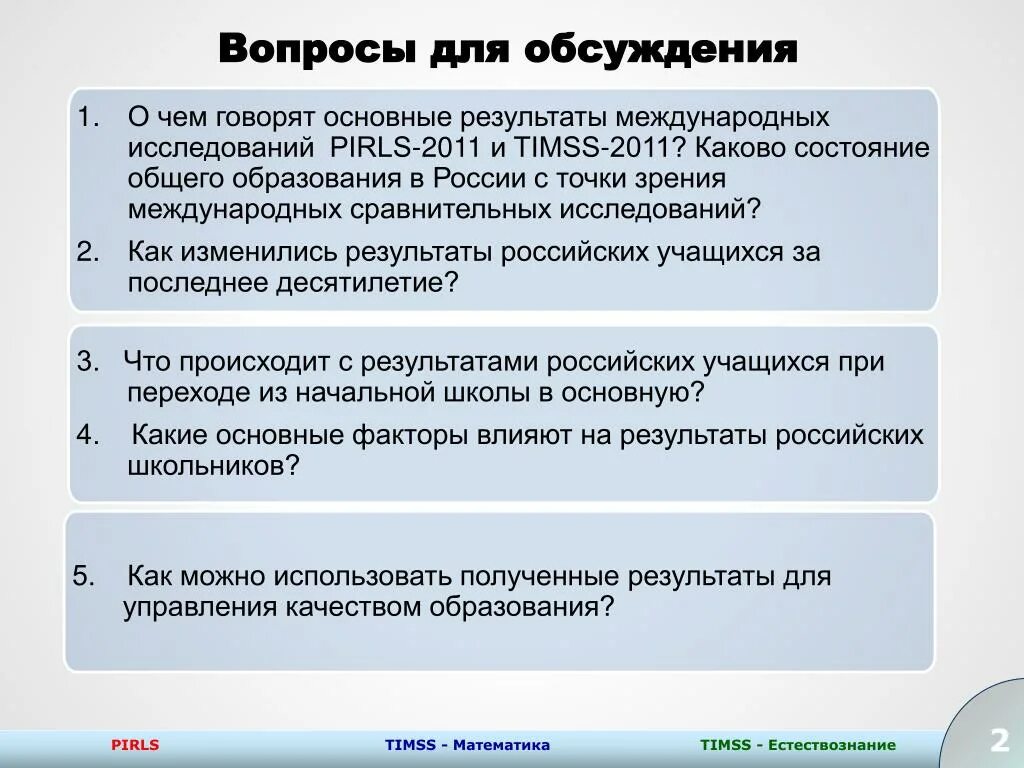 Вопросы для обсуждения

1. О чем говорят основные результаты международных исследований PIRLS-2011 и TIMSS-2011? Каково состояние общего образования в России с точки зрения международных сравнительных исследований?

2. Как изменились результаты российских учащихся за последнее десятилетие?

3. Что происходит с результатами российских учащихся при переходе из начальной школы в основную?

4. Какие основные факторы влияют на результаты российских школьников?

5. Как можно использовать полученные результаты для управления качеством образования?

PIRLS TIMSS - Математика TIMSS - Естествознание 2